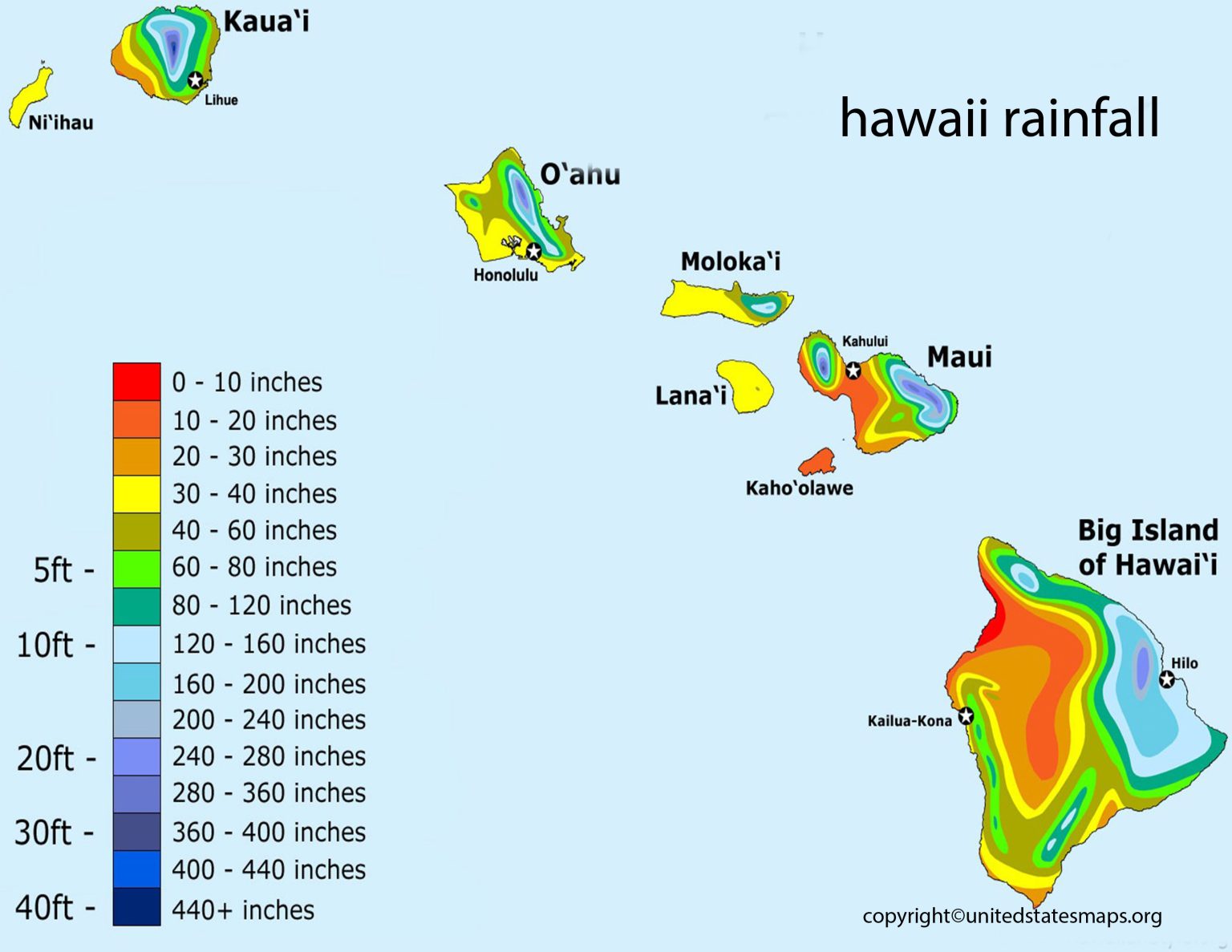 Kaua'i
Lihue
Ni'ihau

hawaii rainfall

O'ahu
Honolulu

Moloka'i

Kahului
Maui
Lana'i
Kaho'olawe

Big Island of Hawai'i
Hilo
Kailua-Kona

0 - 10 inches
10 - 20 inches
20 - 30 inches
30 - 40 inches
40 - 60 inches
5ft - 60 - 80 inches
80 - 120 inches
10ft - 120 - 160 inches
160 - 200 inches
200 - 240 inches
20ft - 240 - 280 inches
280 - 360 inches
30ft - 360 - 400 inches
400 - 440 inches
40ft - 440+ inches

copyright©unitedstatesmaps.org